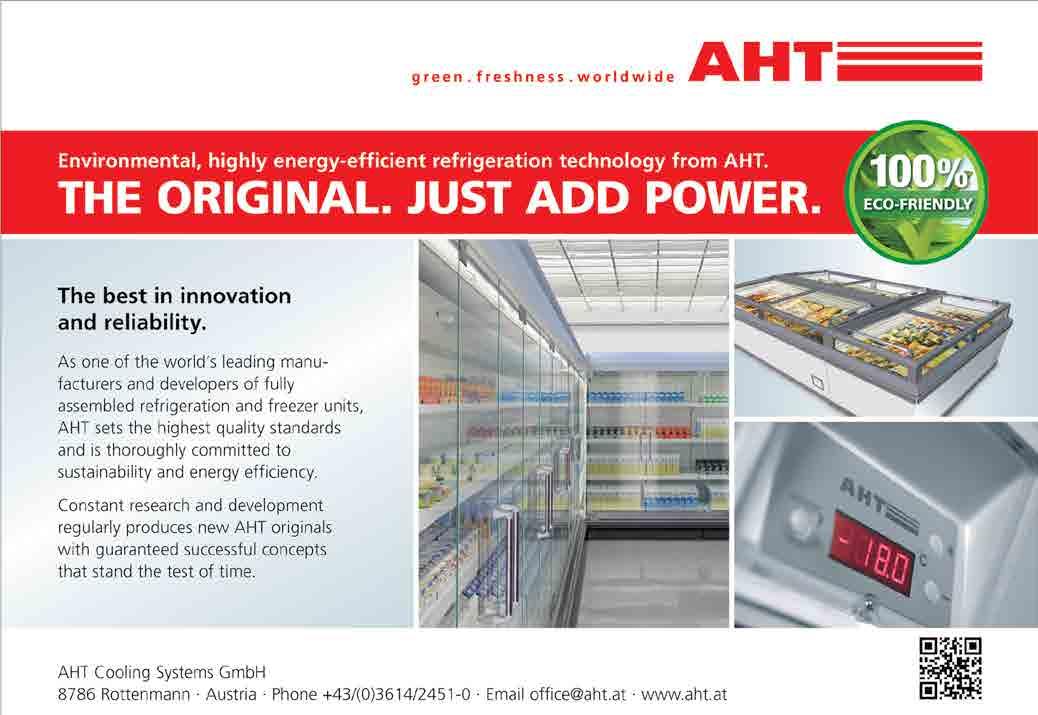 green . freshness . worldwide AHT

Environmental, highly energy-efficient refrigeration technology from AHT.
THE ORIGINAL. JUST ADD POWER.

100%
ECO-FRIENDLY

The best in innovation and reliability.

As one of the world's leading manufacturers and developers of fully assembled refrigeration and freezer units, AHT sets the highest quality standards and is thoroughly committed to sustainability and energy efficiency.

Constant research and development regularly produces new AHT originals with guaranteed successful concepts that stand the test of time.

AHT

-18.0

AHT Cooling Systems GmbH
8786 Rottenmann · Austria · Phone +43/(0)3614/2451-0 · Email office@aht.at · www.aht.at